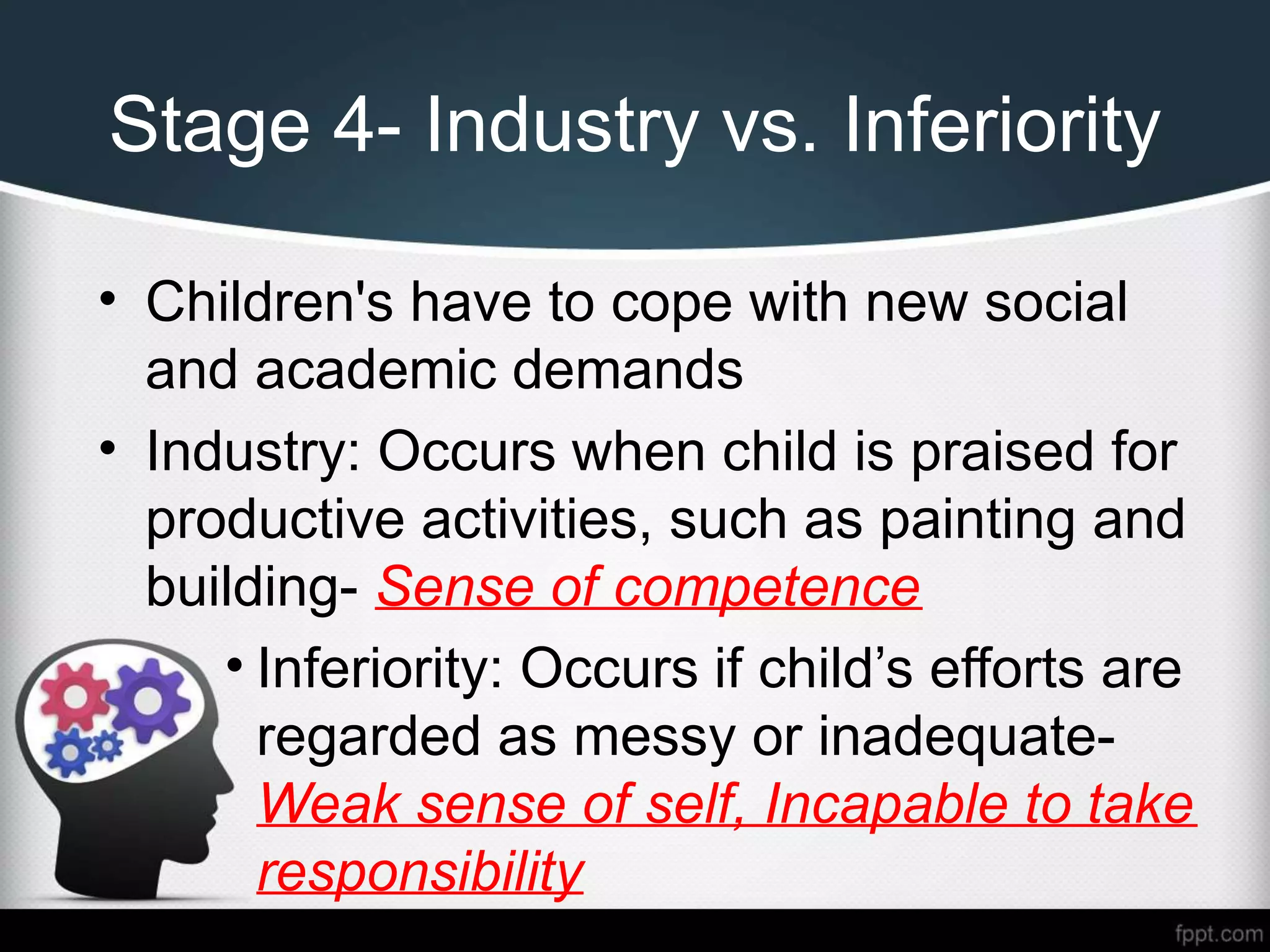 Stage 4- Industry vs. Inferiority

• Children's have to cope with new social and academic demands

• Industry: Occurs when child is praised for productive activities, such as painting and building- Sense of competence

• Inferiority: Occurs if child's efforts are regarded as messy or inadequate- Weak sense of self, Incapable to take responsibility

fppt.com